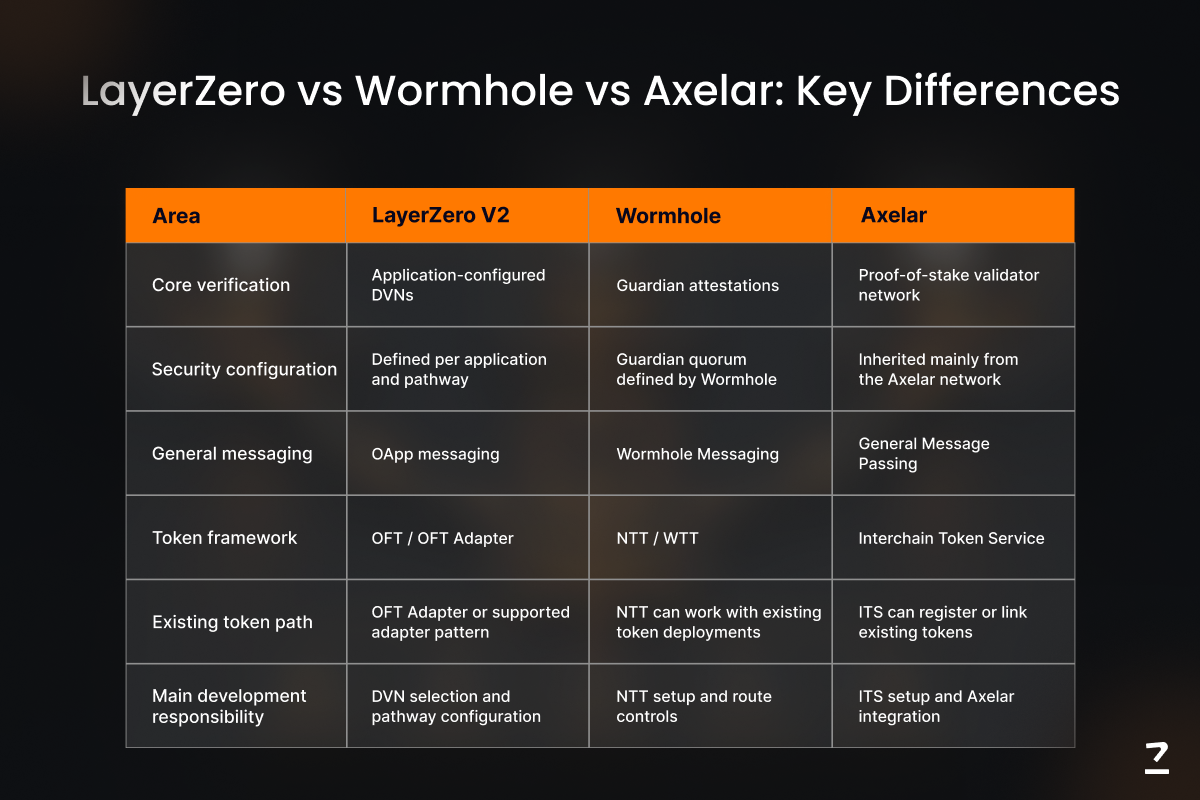 LayerZero vs Wormhole vs Axelar: Key Differences

| Area | LayerZero V2 | Wormhole | Axelar |
|---|---|---|---|
| Core verification | Application-configured DVNs | Guardian attestations | Proof-of-stake validator network |
| Security configuration | Defined per application and pathway | Guardian quorum defined by Wormhole | Inherited mainly from the Axelar network |
| General messaging | OApp messaging | Wormhole Messaging | General Message Passing |
| Token framework | OFT / OFT Adapter | NTT / WTT | Interchain Token Service |
| Existing token path | OFT Adapter or supported adapter pattern | NTT can work with existing token deployments | ITS can register or link existing tokens |
| Main development responsibility | DVN selection and pathway configuration | NTT setup and route controls | ITS setup and Axelar integration |